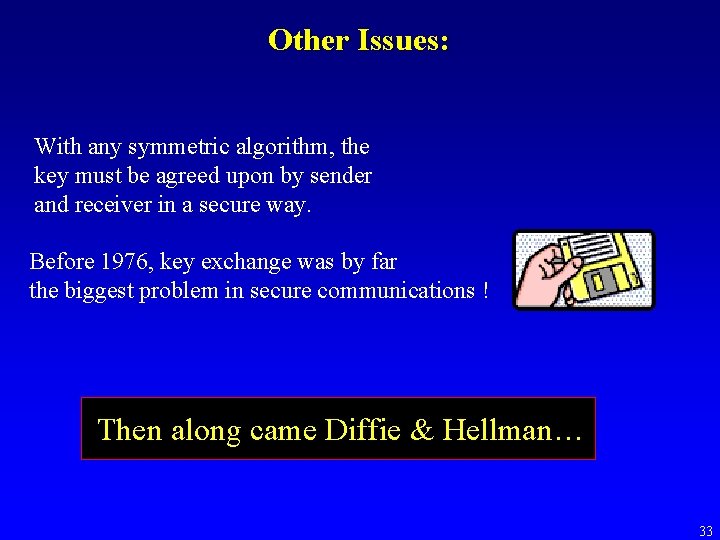 Other Issues:

With any symmetric algorithm, the key must be agreed upon by sender and receiver in a secure way.

Before 1976, key exchange was by far the biggest problem in secure communications !

Then along came Diffie & Hellman…

33